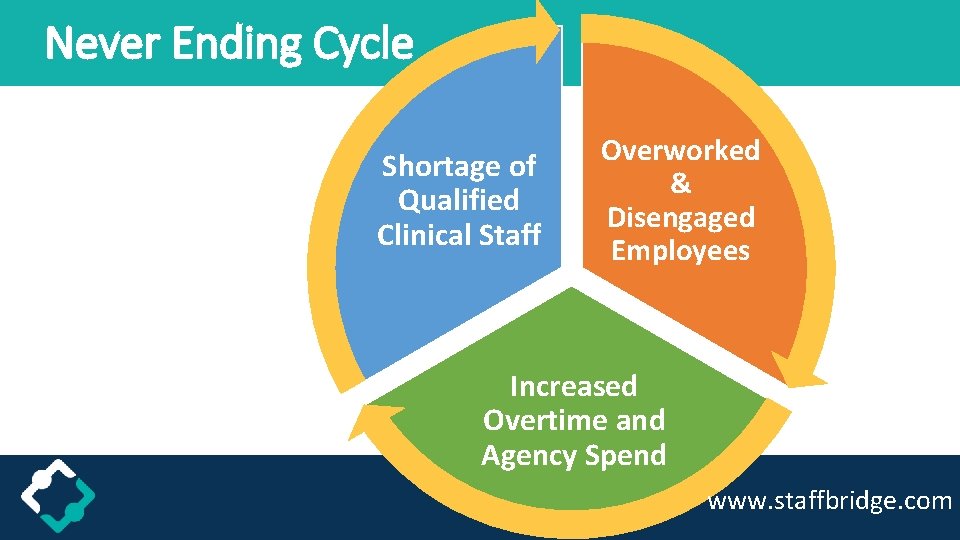 Never Ending Cycle

Shortage of Qualified Clinical Staff

Overworked & Disengaged Employees

Increased Overtime and Agency Spend

www.staffbridge.com